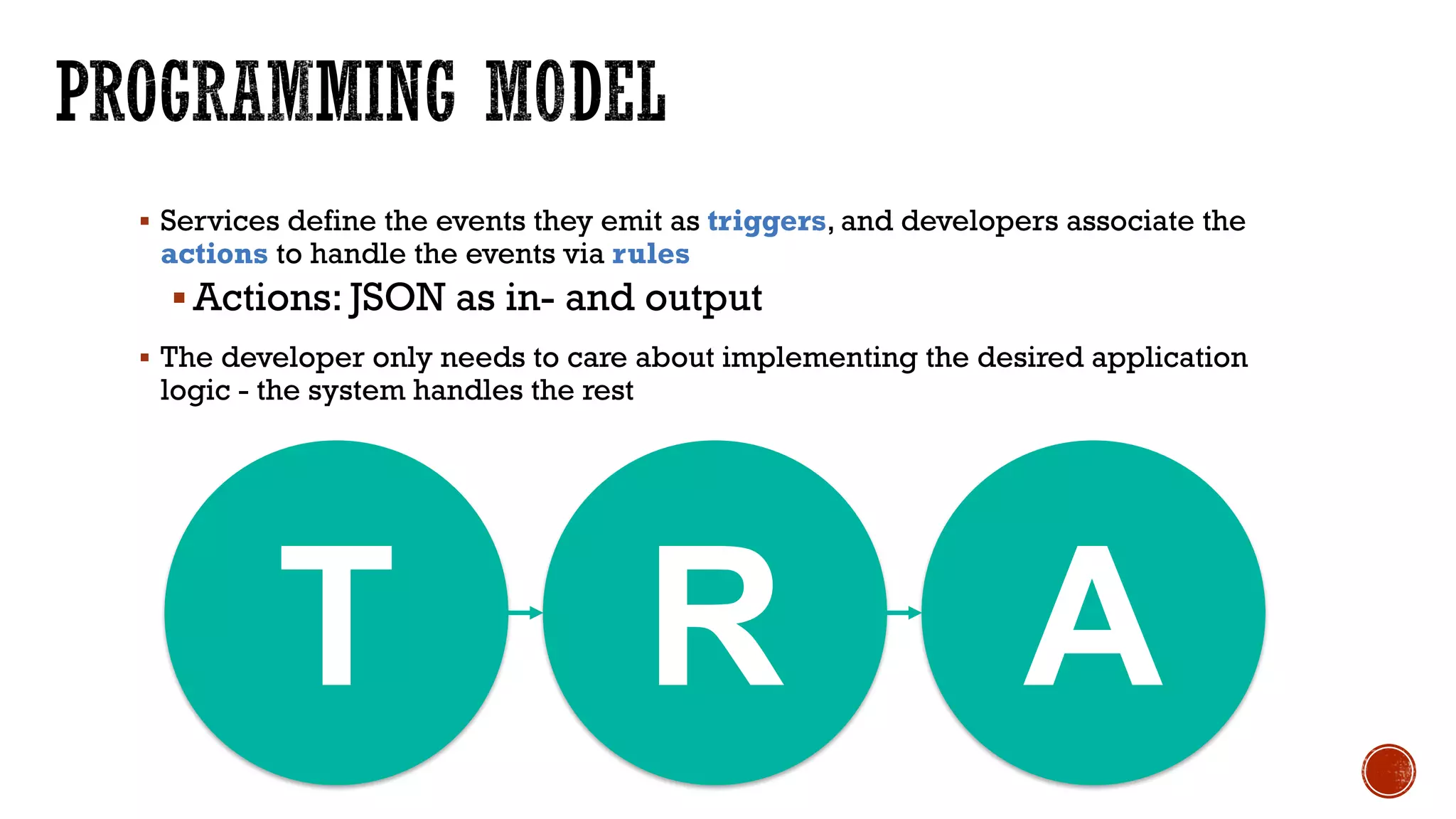 PROGRAMMING MODEL

▪ Services define the events they emit as triggers, and developers associate the actions to handle the events via rules

▪ Actions: JSON as in- and output

▪ The developer only needs to care about implementing the desired application logic - the system handles the rest

T

R

A